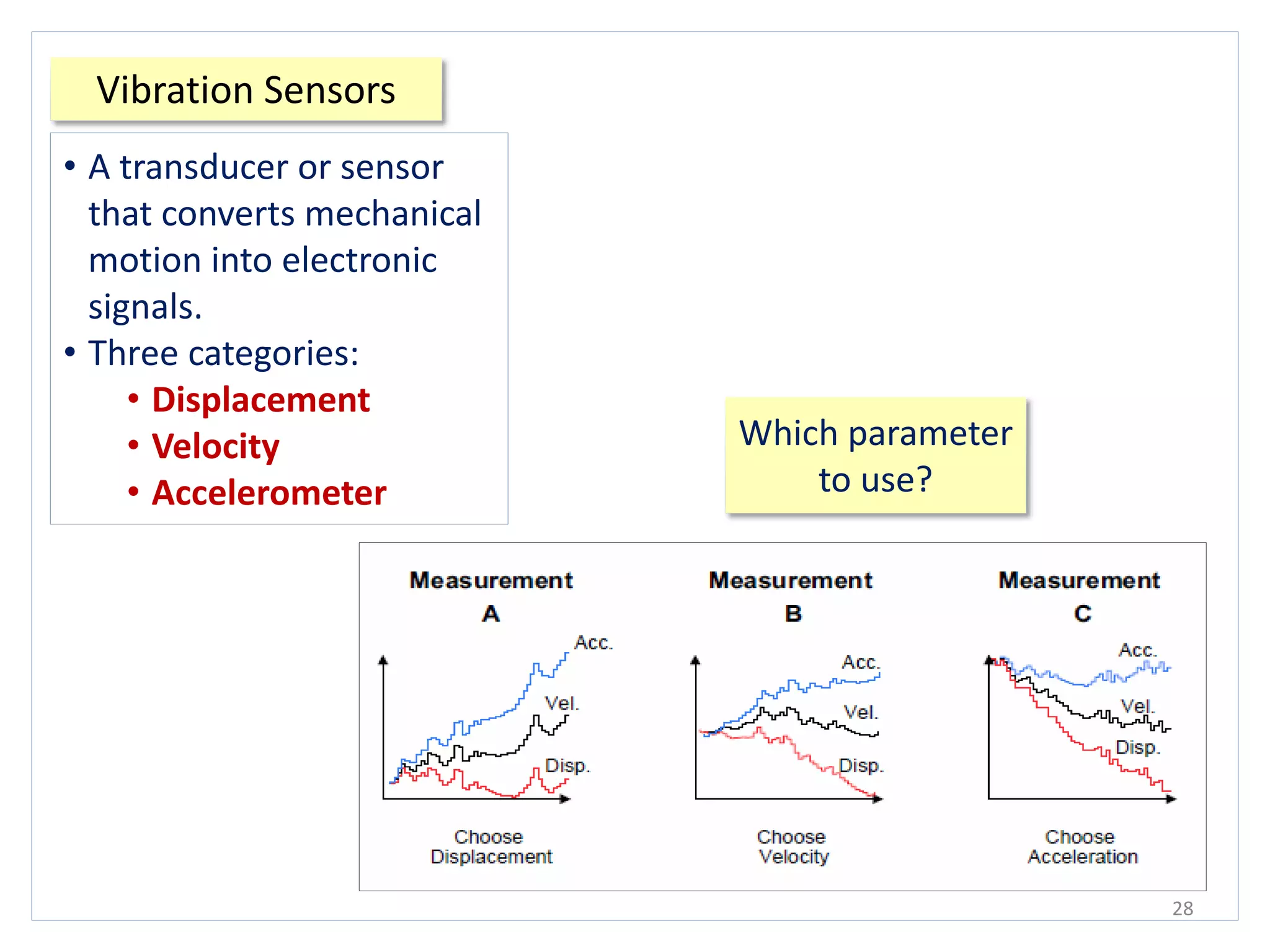 Vibration Sensors

• A transducer or sensor that converts mechanical motion into electronic signals.
• Three categories:
• Displacement
• Velocity
• Accelerometer

Which parameter to use?

Measurement A

Acc.
Vel.
Disp.

Choose Displacement

Measurement B

Acc.
Vel.
Disp.

Choose Velocity

Measurement C

Acc.
Vel.
Disp.

Choose Acceleration

28